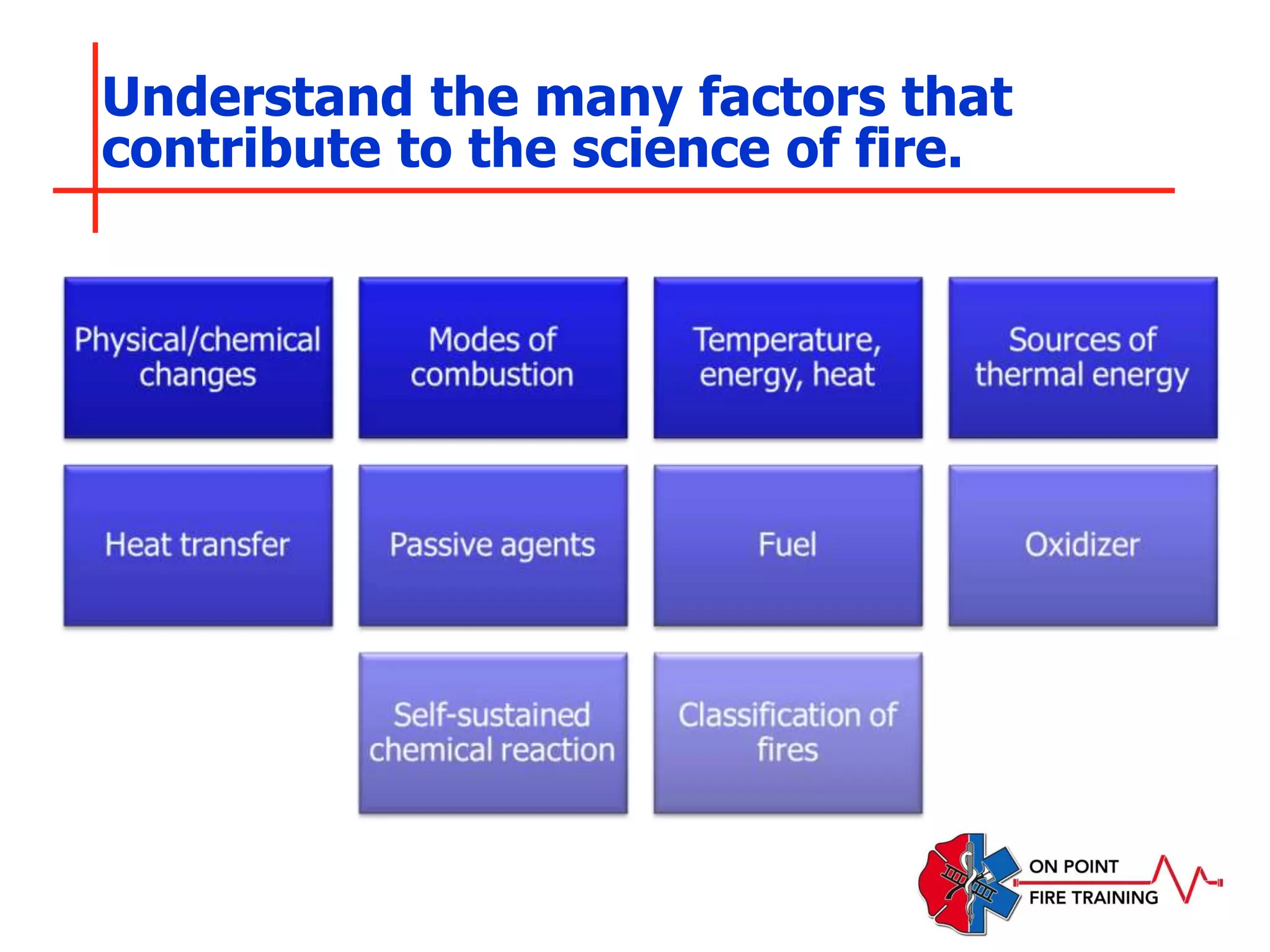 Understand the many factors that contribute to the science of fire.

Physical/chemical changes

Modes of combustion

Temperature, energy, heat

Sources of thermal energy

Heat transfer

Passive agents

Fuel

Oxidizer

Self-sustained chemical reaction

Classification of fires

ON POINT
FIRE TRAINING